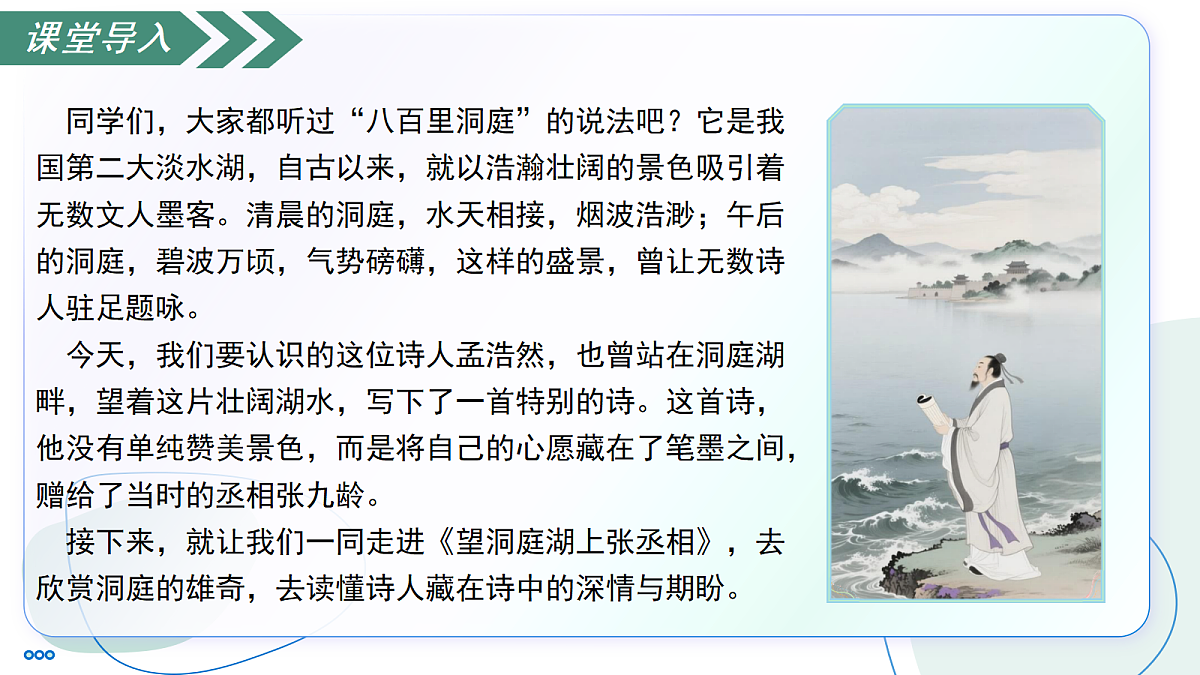 课堂导入

同学们，大家都听过“八百里洞庭”的说法吧？它是我国第二大淡水湖，自古以来，就以浩瀚壮阔的景色吸引着无数文人墨客。清晨的洞庭，水天相接，烟波浩渺；午后的洞庭，碧波万顷，气势磅礴，这样的盛景，曾让无数诗人驻足题咏。

今天，我们要认识的这位诗人孟浩然，也曾站在洞庭湖畔，望着这片壮阔湖水，写下了一首特别的诗。这首诗，他没有单纯赞美景色，而是将自己的心愿藏在了笔墨之间，赠给了当时的丞相张九龄。

接下来，就让我们一同走进《望洞庭湖上张丞相》，去欣赏洞庭的雄奇，去读懂诗人藏在诗中的深情与期盼。